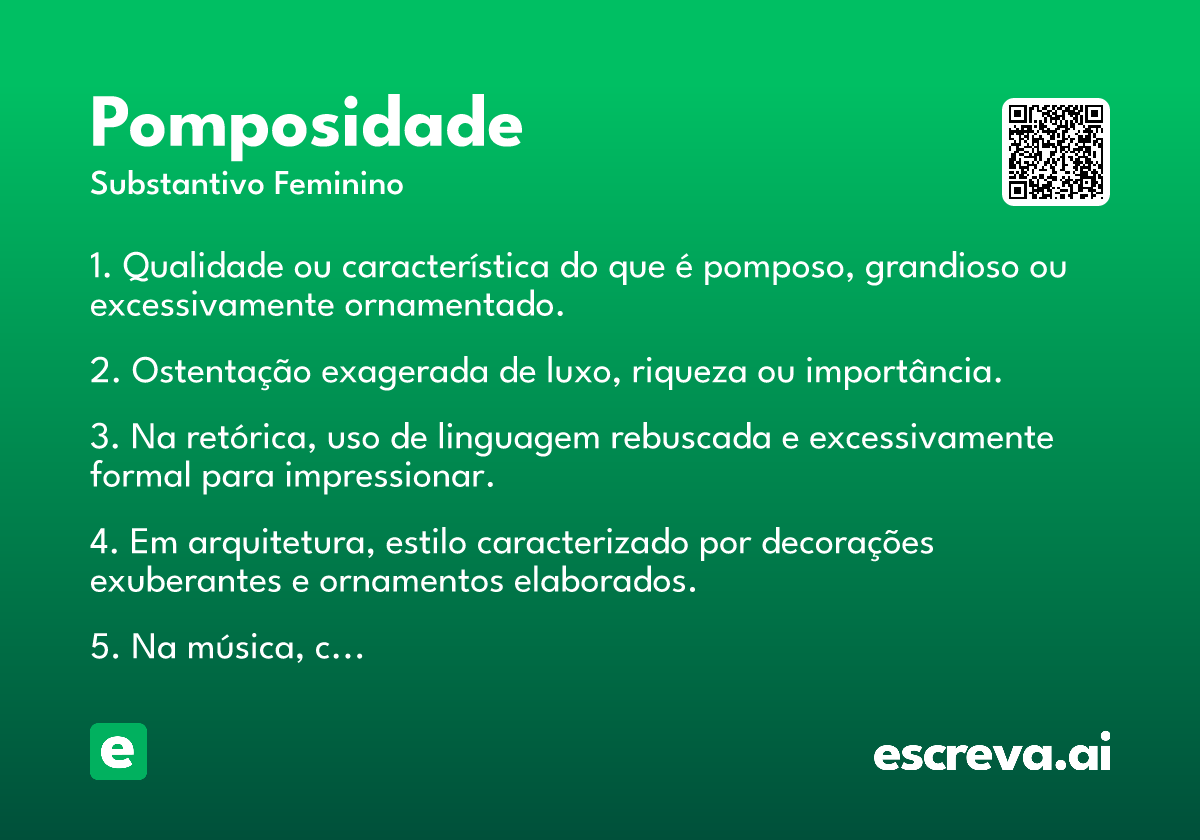 Pomposidade
Substantivo Feminino

1. Qualidade ou característica do que é pomposo, grandioso ou excessivamente ornamentado.

2. Ostentação exagerada de luxo, riqueza ou importância.

3. Na retórica, uso de linguagem rebuscada e excessivamente formal para impressionar.

4. Em arquitetura, estilo caracterizado por decorações exuberantes e ornamentos elaborados.

5. Na música, c...

e

escreva.ai